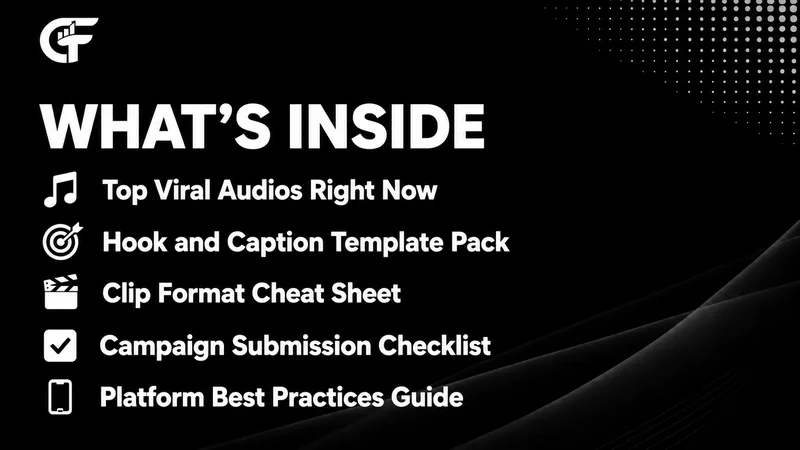 WHAT'S INSIDE

Top Viral Audios Right Now

Hook and Caption Template Pack

Clip Format Cheat Sheet

Campaign Submission Checklist

Platform Best Practices Guide